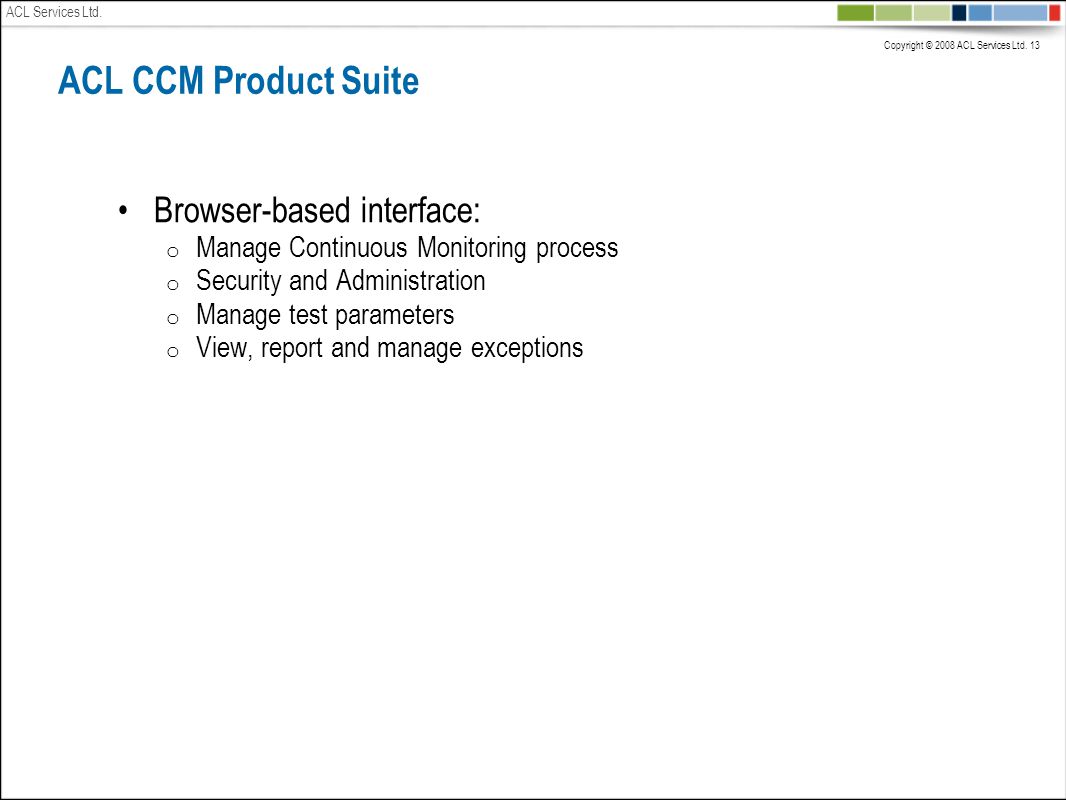 ACL Services Ltd.

Copyright © 2008 ACL Services Ltd. 13

ACL CCM Product Suite

• Browser-based interface:
o Manage Continuous Monitoring process
o Security and Administration
o Manage test parameters
o View, report and manage exceptions